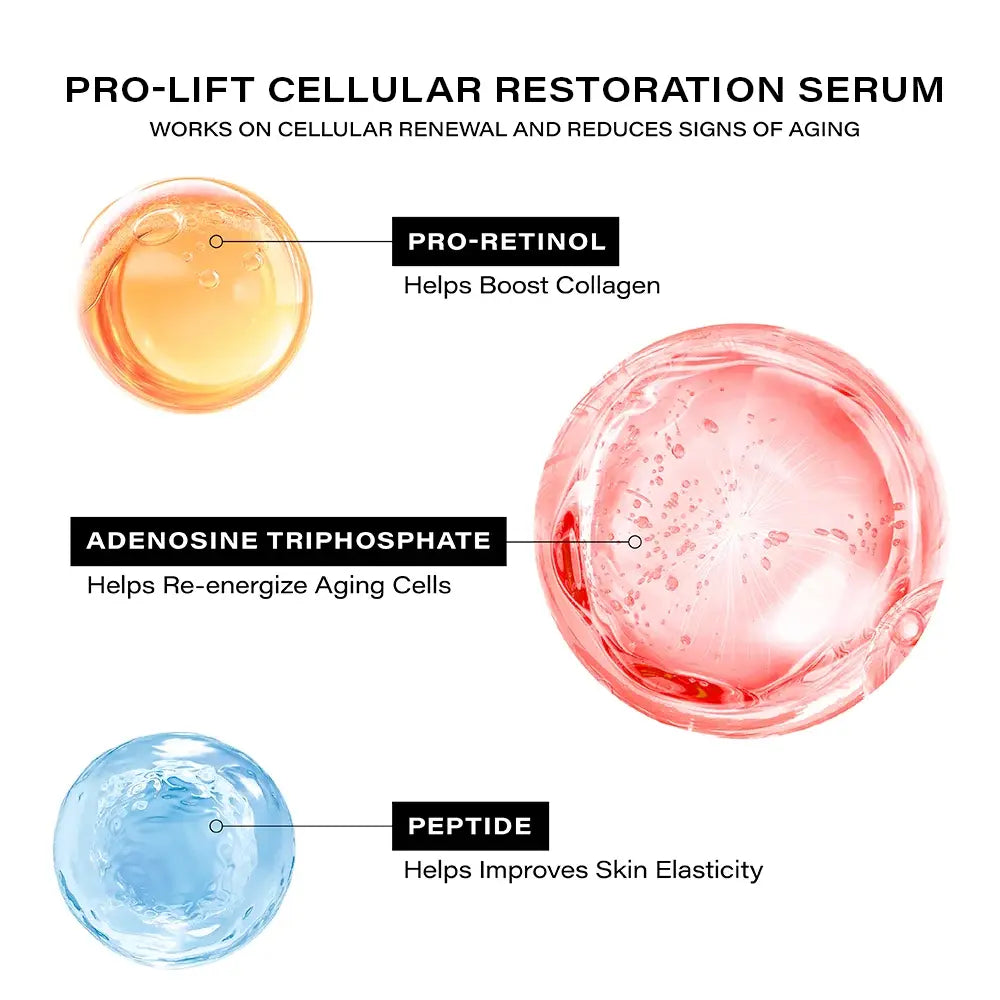 PRO-LIFT CELLULAR RESTORATION SERUM
WORKS ON CELLULAR RENEWAL AND REDUCES SIGNS OF AGING

PRO-RETINOL
Helps Boost Collagen

ADENOSINE TRIPHOSPHATE
Helps Re-energize Aging Cells

PEPTIDE
Helps Improves Skin Elasticity